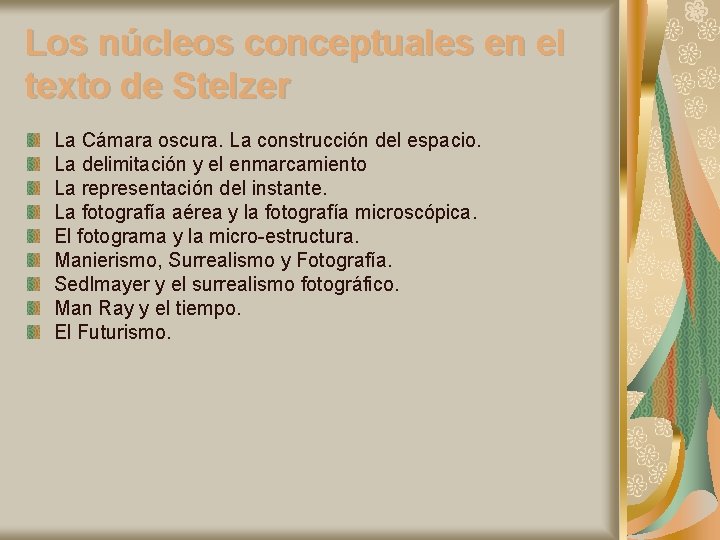 Los núcleos conceptuales en el texto de Stelzer

La Cámara oscura. La construcción del espacio.
La delimitación y el enmarcamiento
La representación del instante.
La fotografía aérea y la fotografía microscópica.
El fotograma y la micro-estructura.
Manierismo, Surrealismo y Fotografía.
Sedlmayer y el surrealismo fotográfico.
Man Ray y el tiempo.
El Futurismo.